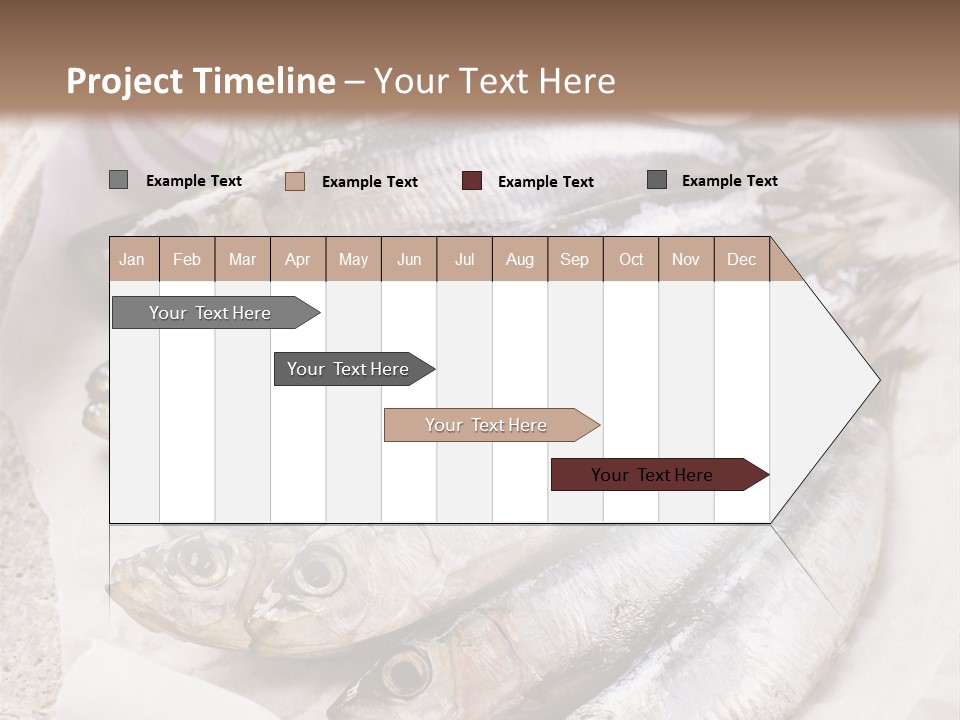 Project Timeline – Your Text Here

Example Text
Example Text
Example Text
Example Text

| Jan | Feb | Mar | Apr | May | Jun | Jul | Aug | Sep | Oct | Nov | Dec |
|---|---|---|---|---|---|---|---|---|---|---|---|

Your Text Here
Your Text Here
Your Text Here
Your Text Here